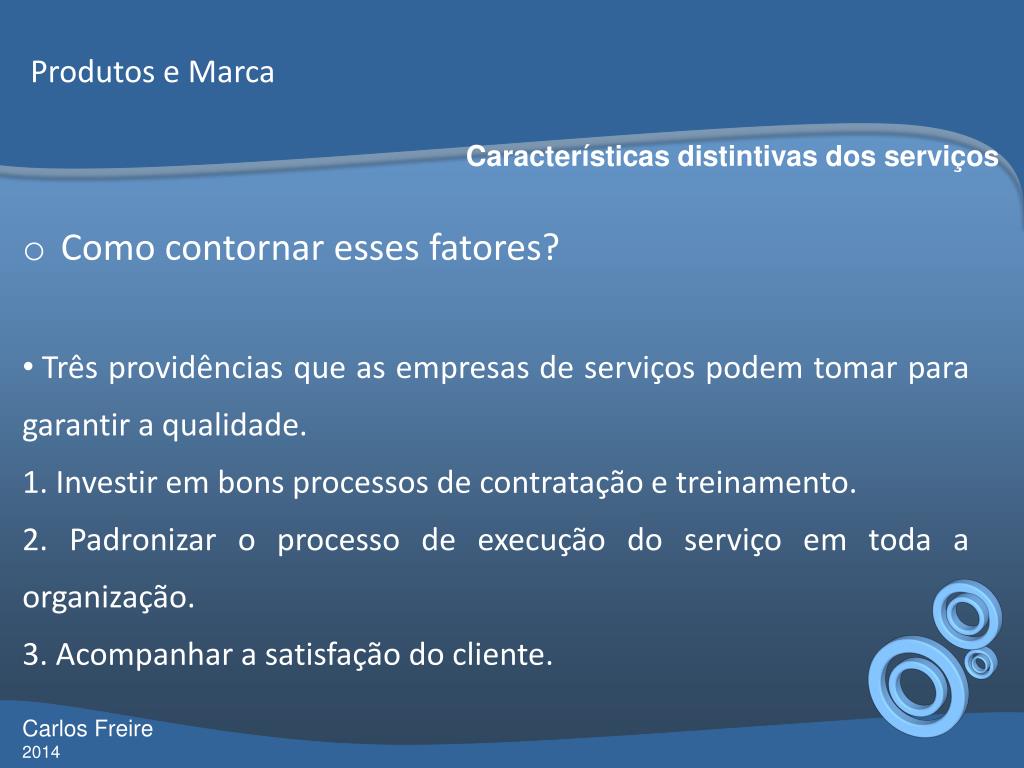 Produtos e Marca

Características distintivas dos serviços

o Como contornar esses fatores?

• Três providências que as empresas de serviços podem tomar para garantir a qualidade.

1. Investir em bons processos de contratação e treinamento.

2. Padronizar o processo de execução do serviço em toda a organização.

3. Acompanhar a satisfação do cliente.

Carlos Freire
2014